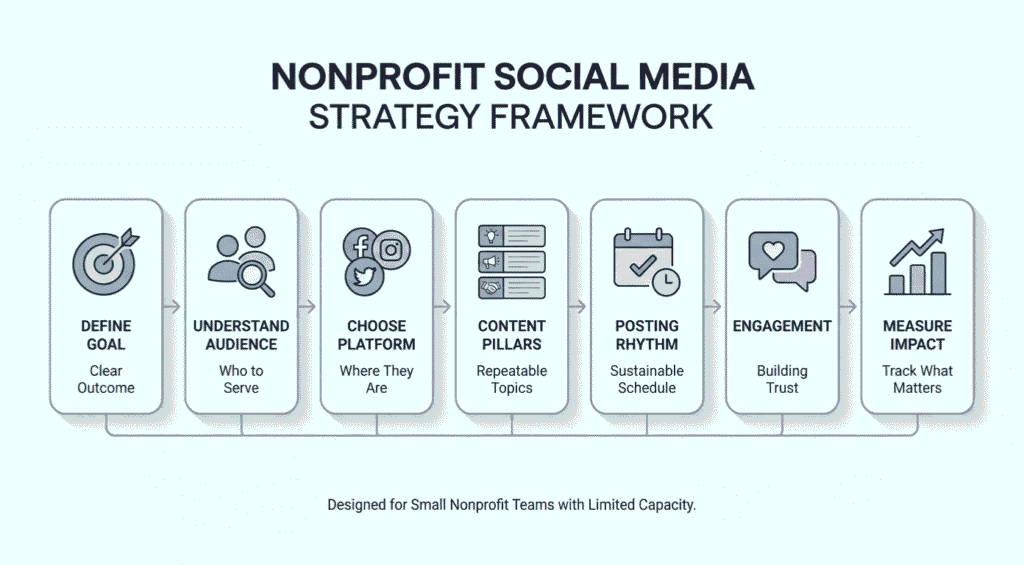 NONPROFIT SOCIAL MEDIA
STRATEGY FRAMEWORK

DEFINE GOAL
Clear Outcome

UNDERSTAND AUDIENCE
Who to Serve

CHOOSE PLATFORM
Where They Are

CONTENT PILLARS
Repeatable Topics

POSTING RHYTHM
Sustainable Schedule

ENGAGEMENT
Building Trust

MEASURE IMPACT
Track What Matters

Designed for Small Nonprofit Teams with Limited Capacity.